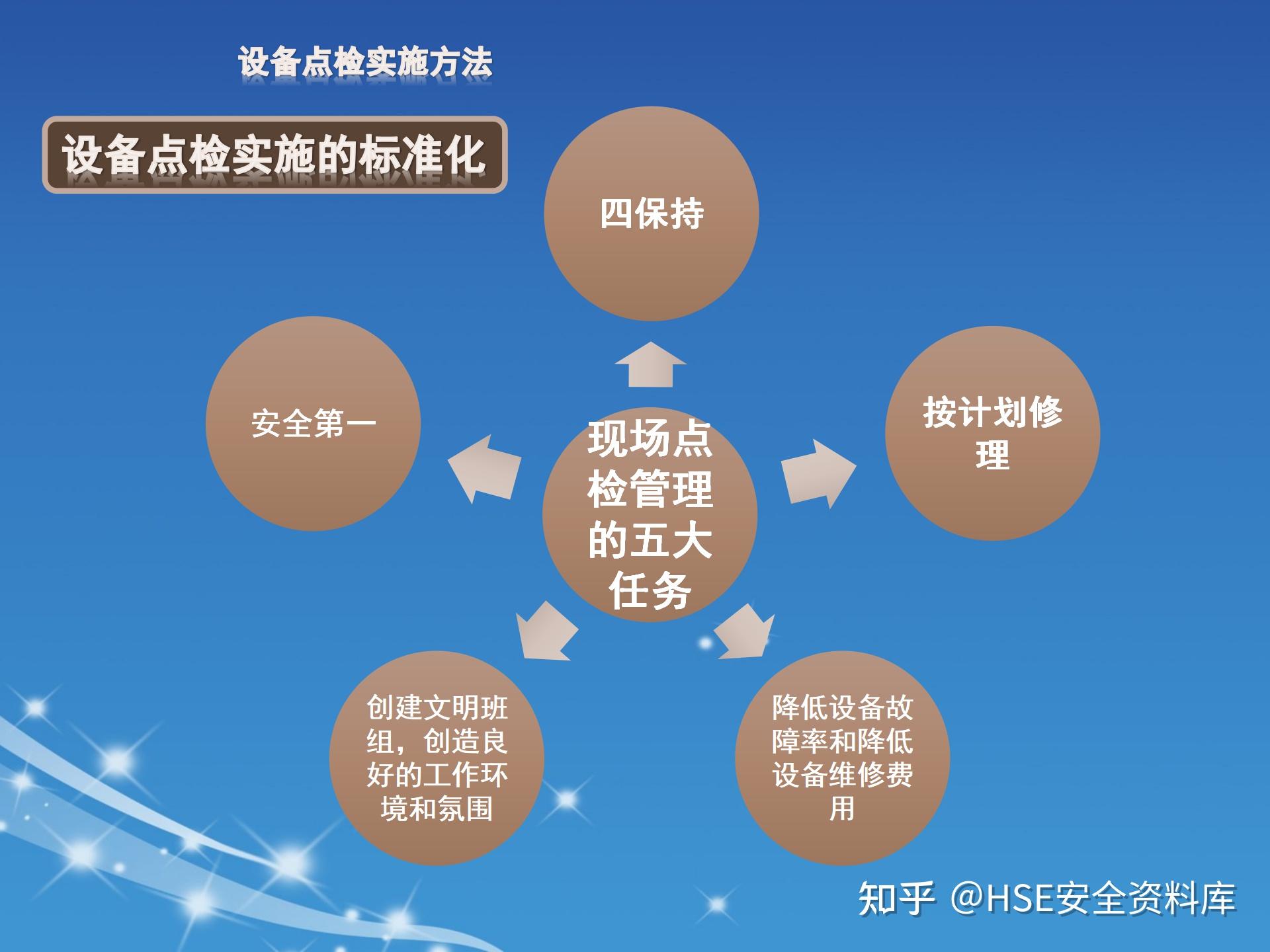 设备点检实施方法

设备点检实施的标准化

四保持

安全第一

现场点检管理的五大任务

按计划修理

创建文明班组，创造良好的工作环境和氛围

降低设备故障率和降低设备维修费用

知乎 @HSE安全资料库